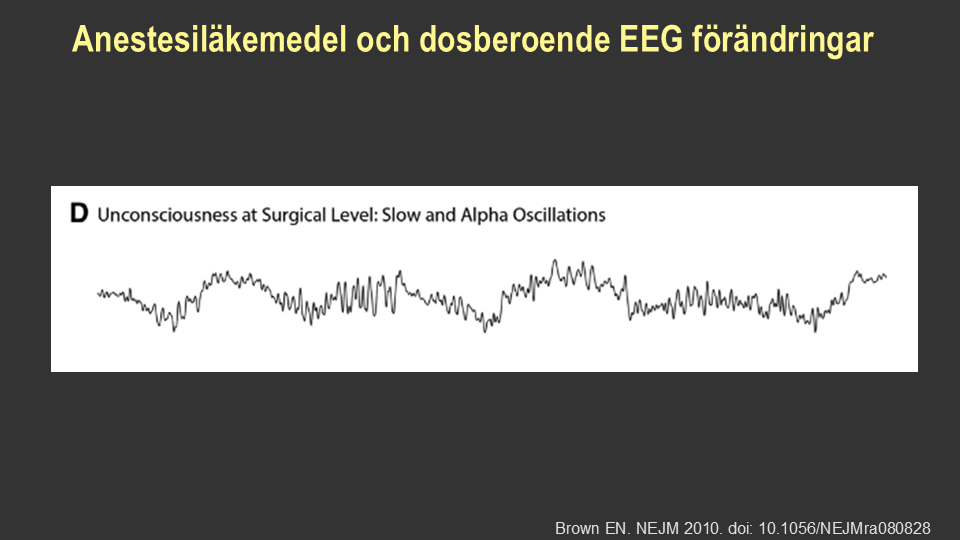 Anestesiläkemedel och dosberoende EEG förändringar

D Unconsciousness at Surgical Level: Slow and Alpha Oscillations

Brown EN. NEJM 2010. doi: 10.1056/NEJMra080828